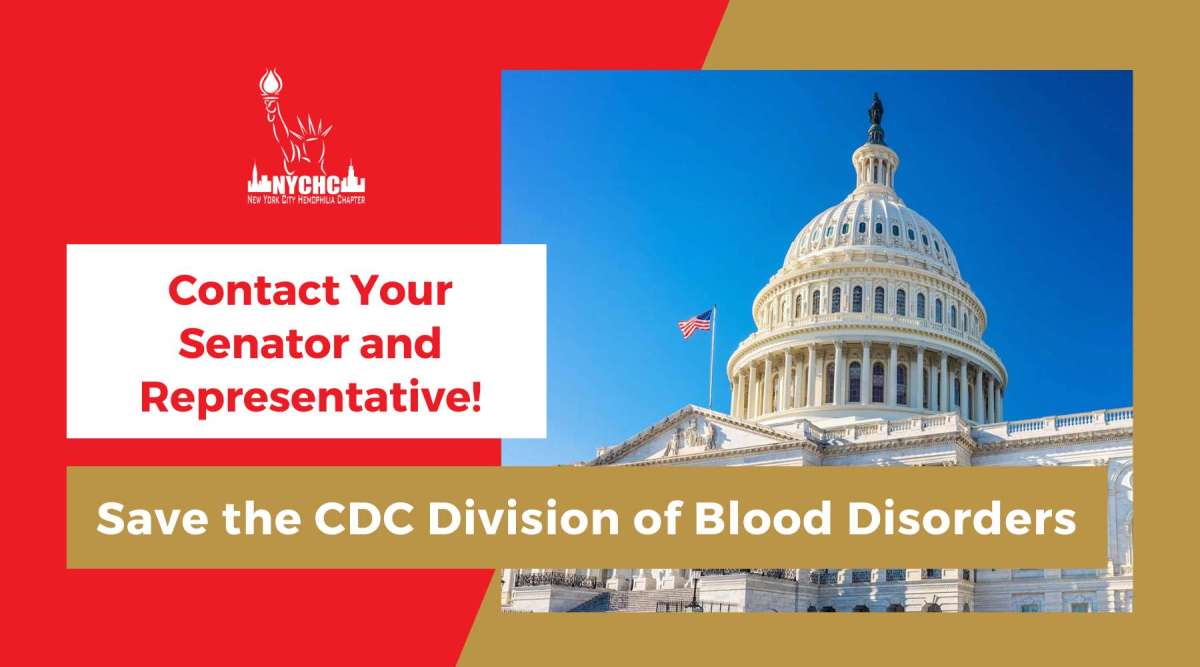 NYCHC
NEW YORK CITY HEMOPHILIA CHAPTER

Contact Your Senator and Representative!

Save the CDC Division of Blood Disorders